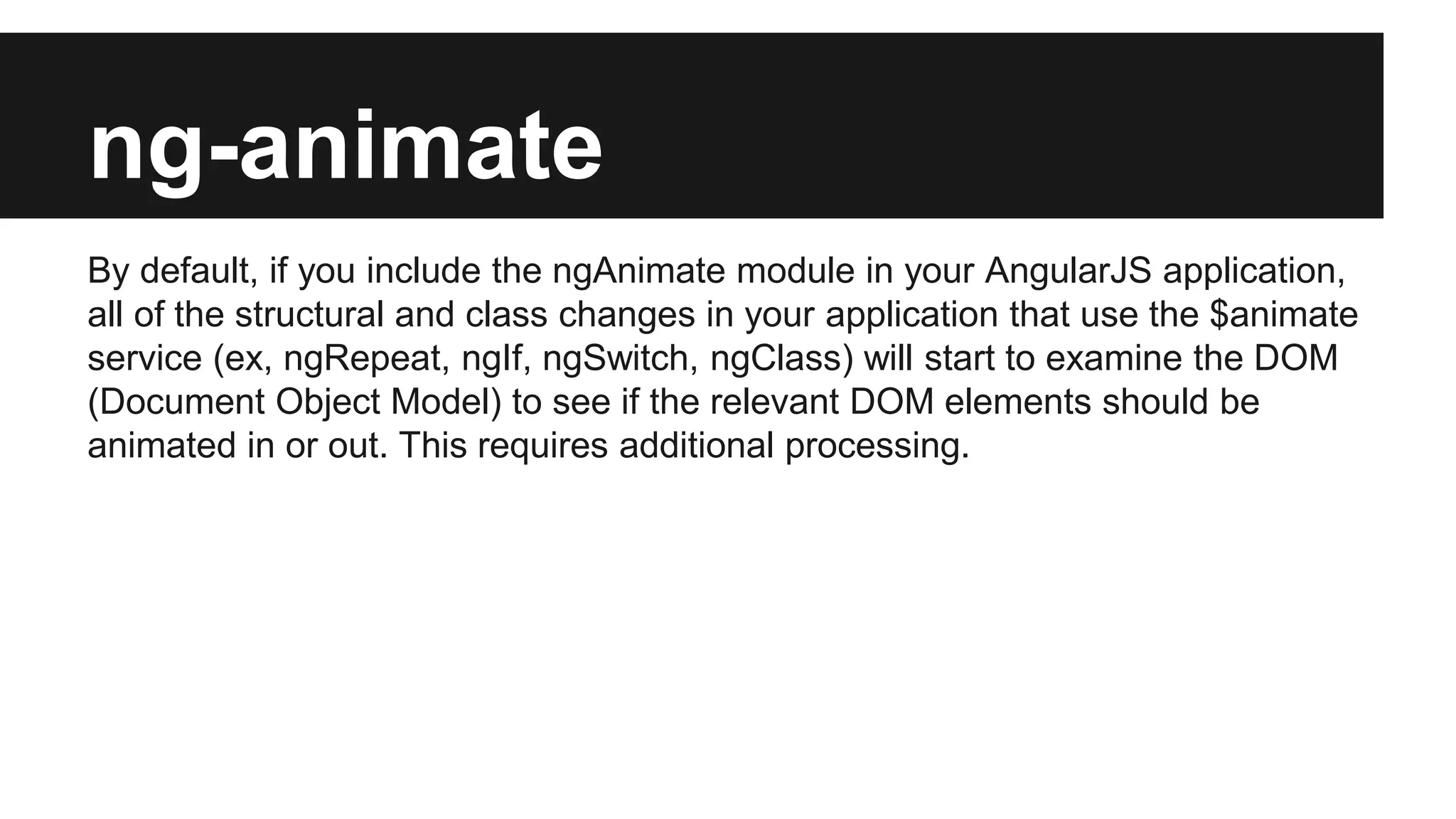 ng-animate

By default, if you include the ngAnimate module in your AngularJS application, all of the structural and class changes in your application that use the \$animate service (ex, ngRepeat, ngIf, ngSwitch, ngClass) will start to examine the DOM (Document Object Model) to see if the relevant DOM elements should be animated in or out. This requires additional processing.